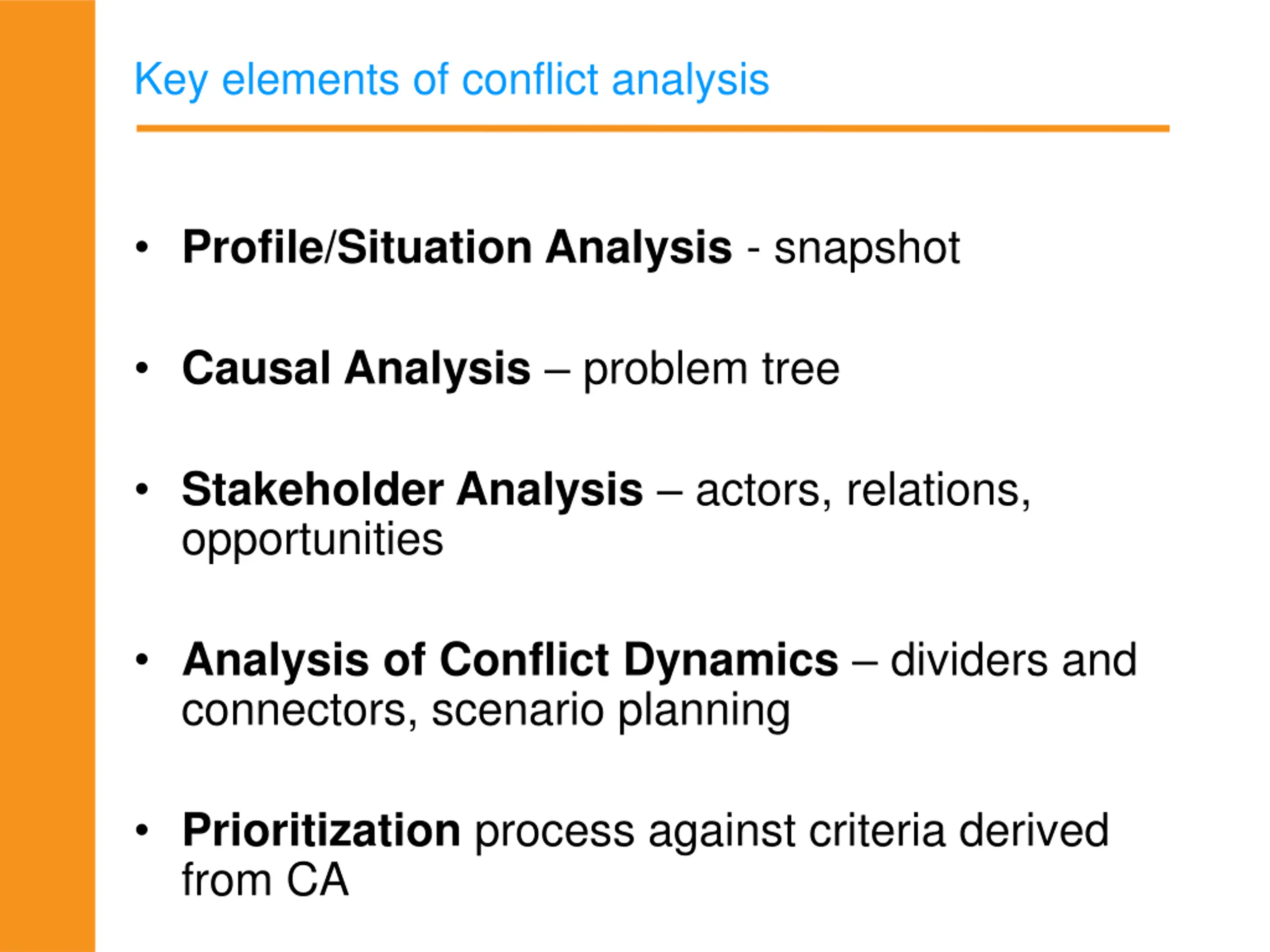 Key elements of conflict analysis

• Profile/Situation Analysis - snapshot

• Causal Analysis – problem tree

• Stakeholder Analysis – actors, relations, opportunities

• Analysis of Conflict Dynamics – dividers and connectors, scenario planning

• Prioritization process against criteria derived from CA